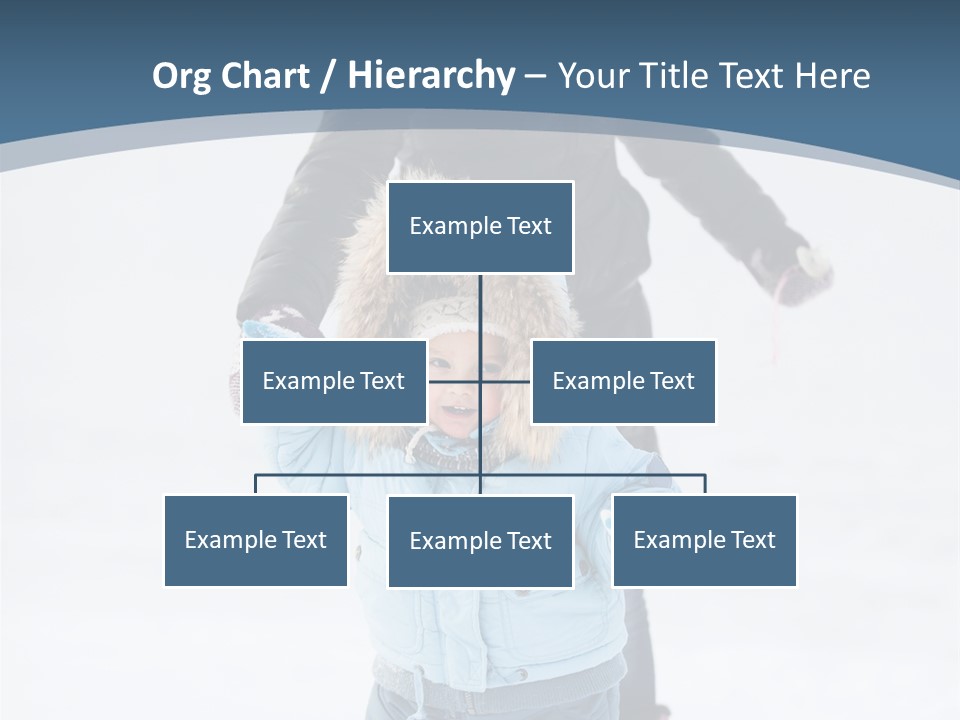 Org Chart / Hierarchy – Your Title Text Here

Example Text

Example Text

Example Text

Example Text

Example Text

Example Text